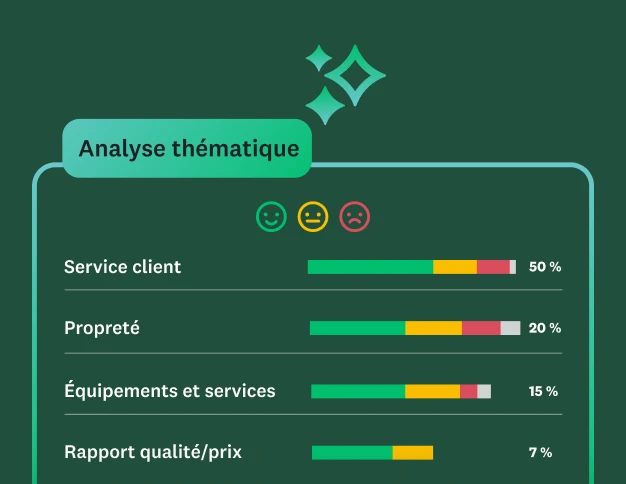 Analyse thématique

Service client 50 %

Propreté 20 %

Équipements et services 15 %

Rapport qualité/prix 7 %